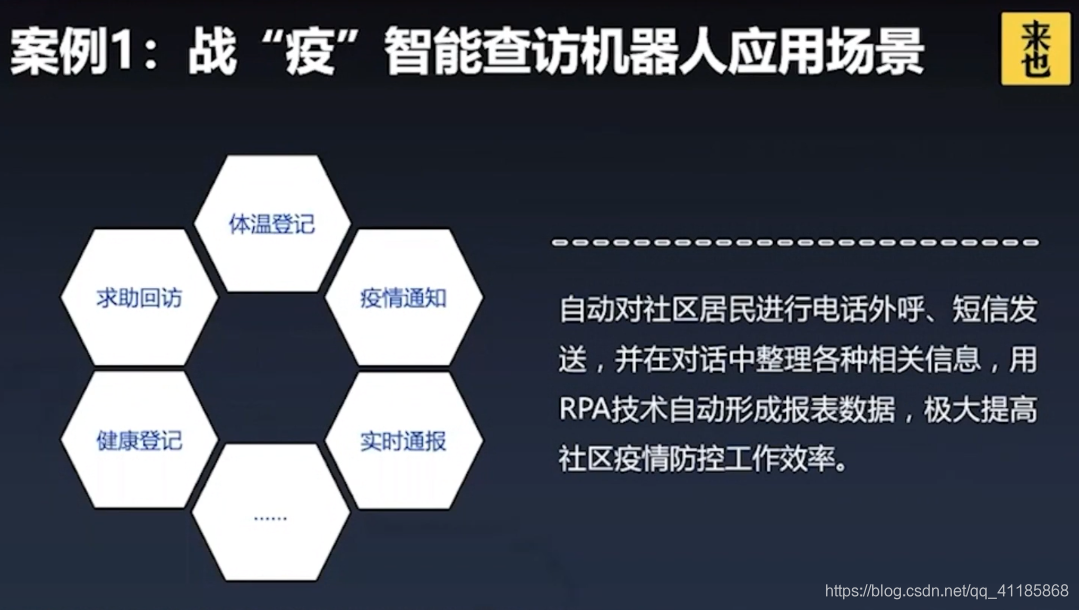 案例1：战“疫”智能查访机器人应用场景

来也

体温登记

求助回访

疫情通知

健康登记

实时通报

……

自动对社区居民进行电话外呼、短信发送，并在对话中整理各种相关信息，用RPA技术自动形成报表数据，极大提高社区疫情防控工作效率。

https://blog.csdn.net/qq_41185868